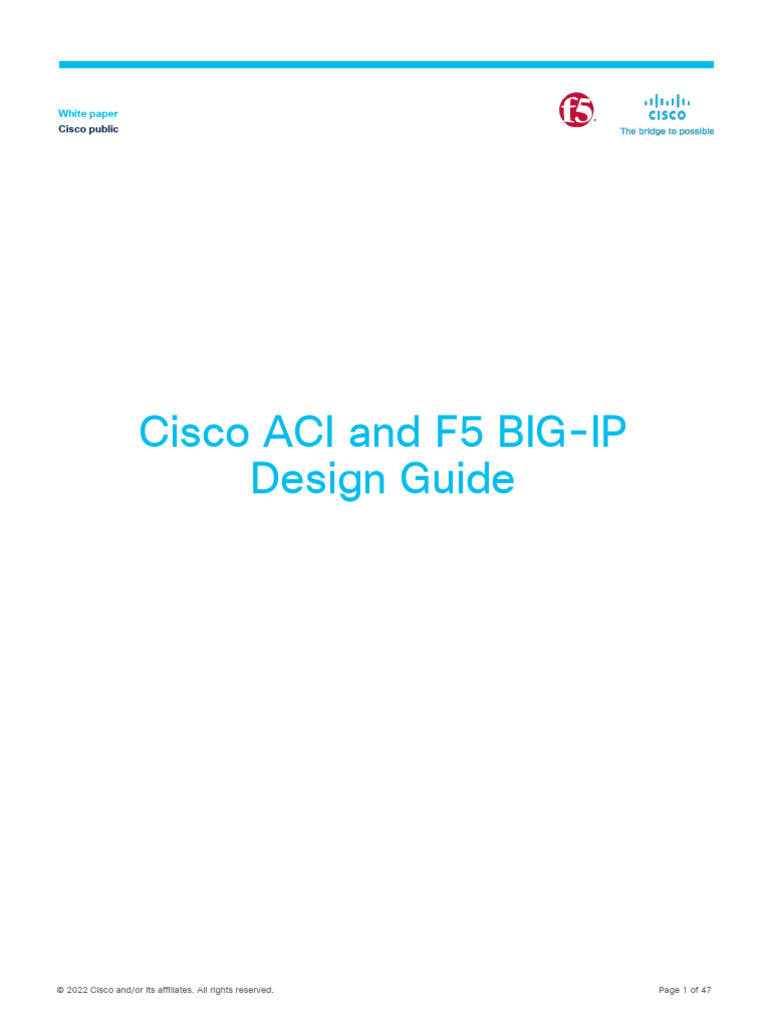 White paper
Cisco public

f5

CISCO
The bridge to possible

Cisco ACI and F5 BIG-IP Design Guide

© 2022 Cisco and/or its affiliates. All rights reserved.

Page 1 of 47